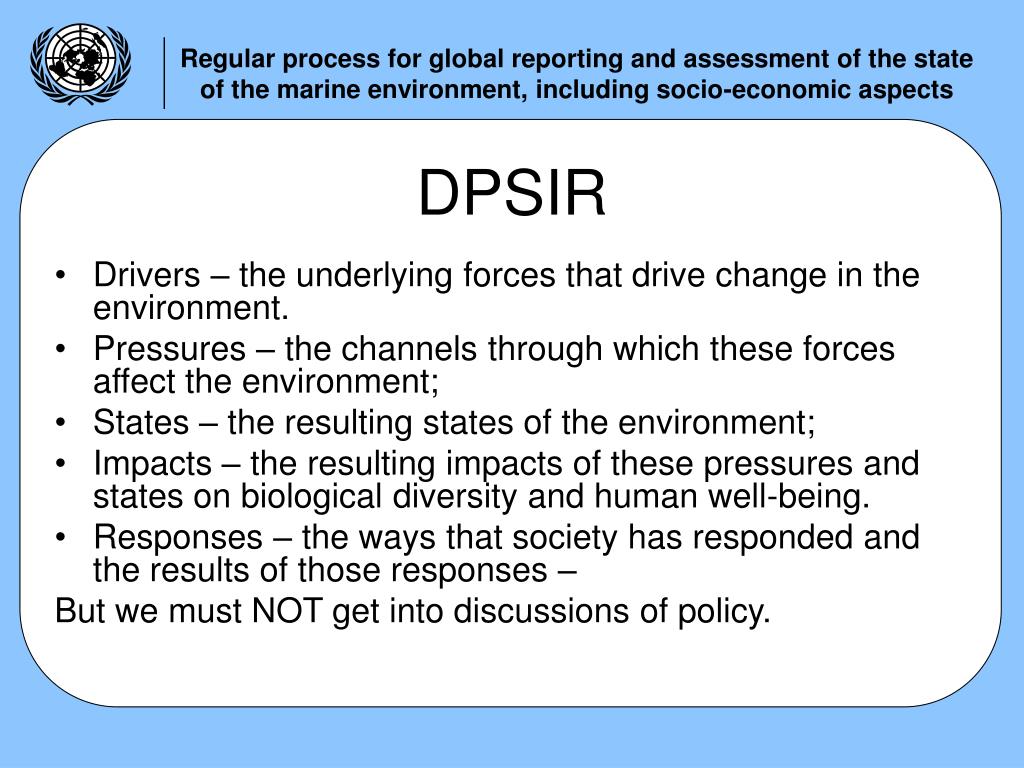 Regular process for global reporting and assessment of the state of the marine environment, including socio-economic aspects

DPSIR

• Drivers – the underlying forces that drive change in the environment.
• Pressures – the channels through which these forces affect the environment;
• States – the resulting states of the environment;
• Impacts – the resulting impacts of these pressures and states on biological diversity and human well-being.
• Responses – the ways that society has responded and the results of those responses –

But we must NOT get into discussions of policy.